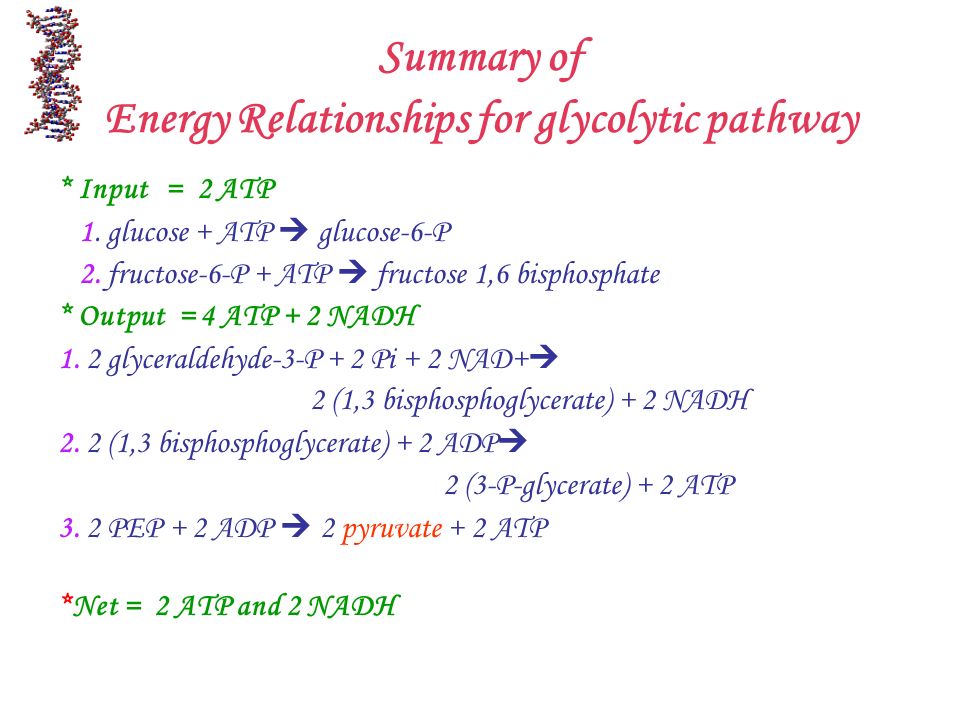 Summary of
Energy Relationships for glycolytic pathway

* Input = 2 ATP
1. glucose + ATP → glucose-6-P
2. fructose-6-P + ATP → fructose 1,6 bisphosphate
* Output = 4 ATP + 2 NADH
1. 2 glyceraldehyde-3-P + 2 Pi + 2 NAD+→
2 (1,3 bisphosphoglycerate) + 2 NADH
2. 2 (1,3 bisphosphoglycerate) + 2 ADP→
2 (3-P-glycerate) + 2 ATP
3. 2 PEP + 2 ADP → 2 pyruvate + 2 ATP

*Net = 2 ATP and 2 NADH